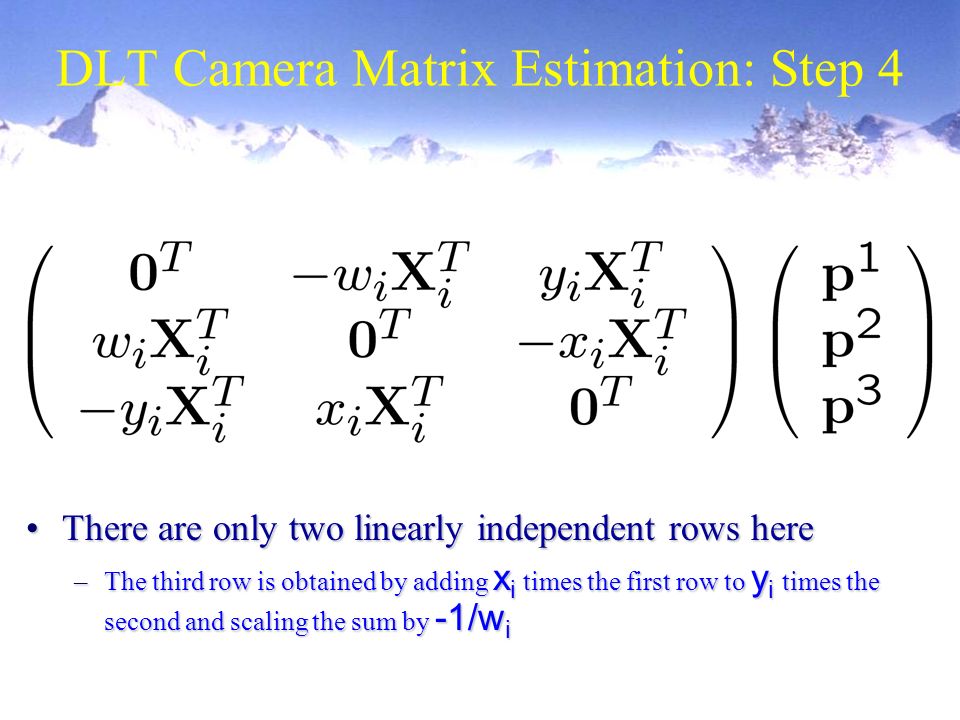 DLT Camera Matrix Estimation: Step 4

$\begin{pmatrix} \mathbf{0}^T & -w_i\mathbf{X}_i^T & y_i\mathbf{X}_i^T \\ w_i\mathbf{X}_i^T & \mathbf{0}^T & -x_i\mathbf{X}_i^T \\ -y_i\mathbf{X}_i^T & x_i\mathbf{X}_i^T & \mathbf{0}^T \end{pmatrix} \begin{pmatrix} \mathbf{p}^1 \\ \mathbf{p}^2 \\ \mathbf{p}^3 \end{pmatrix}$

• There are only two linearly independent rows here

– The third row is obtained by adding $x_i$ times the first row to $y_i$ times the second and scaling the sum by $-1/w_i$